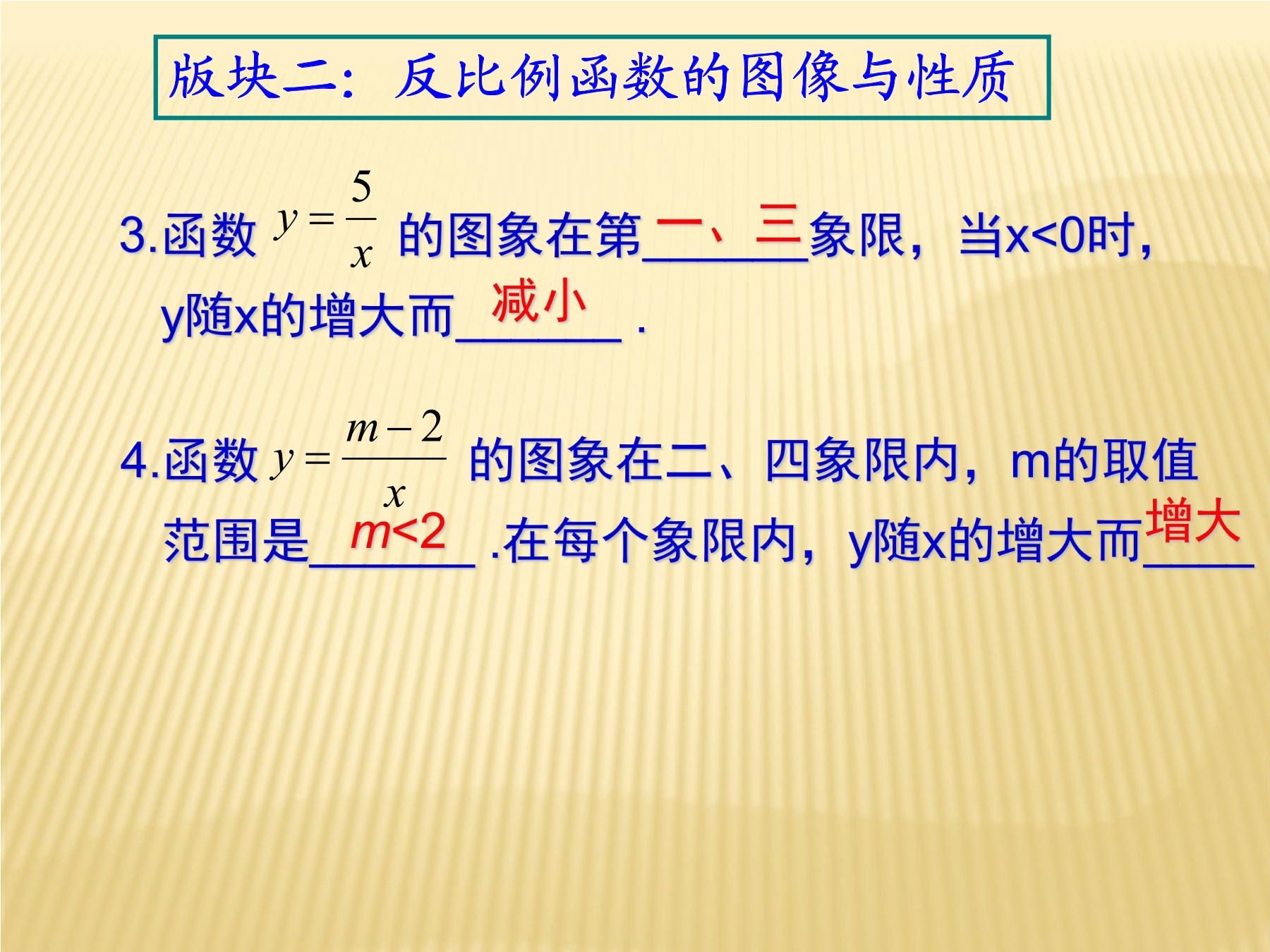 版块二：反比例函数的图像与性质

3.函数$y=\frac{5}{x}$的图象在第一、三象限，当x<0时，y随x的增大而减小.

4.函数$y=\frac{m-2}{x}$的图象在二、四象限内，m的取值范围是m<2.在每个象限内，y随x的增大而增大